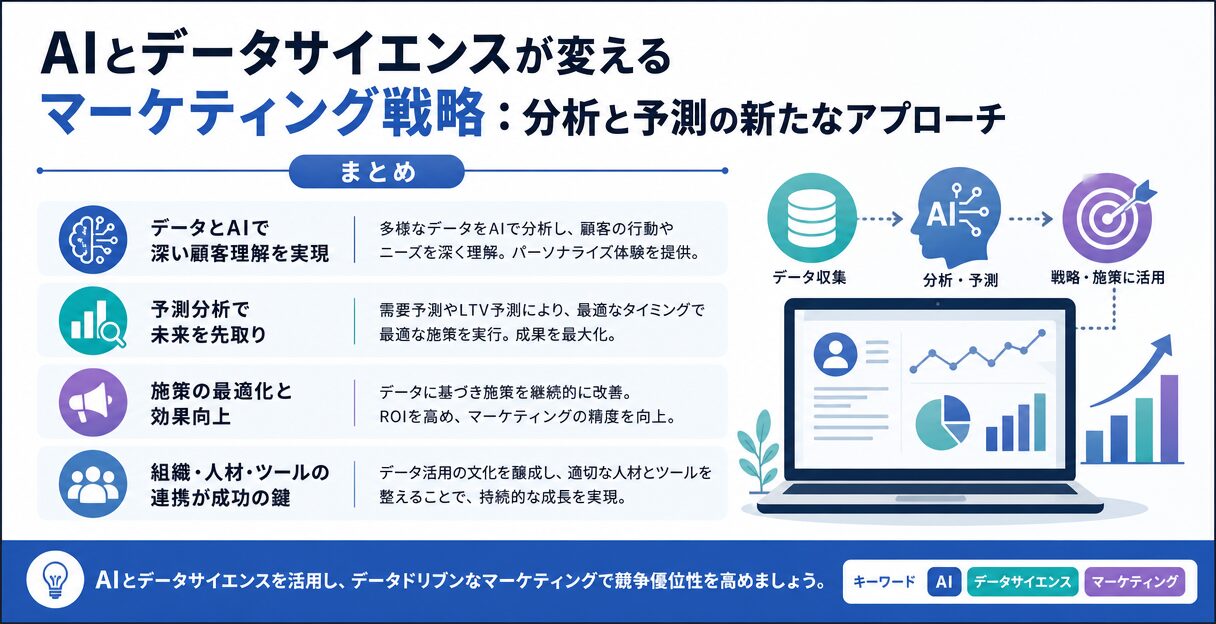 AIとデータサイエンスが変える
マーケティング戦略：分析と予測の新たなアプローチ

まとめ

データとAIで深い顧客理解を実現
多様なデータをAIで分析し、顧客の行動やニーズを深く理解。パーソナライズ体験を提供。

予測分析で未来を先取り
需要予測やLTV予測により、最適なタイミングで最適な施策を実行。成果を最大化。

施策の最適化と効果向上
データに基づき施策を継続的に改善。ROIを高め、マーケティングの精度を向上。

組織・人材・ツールの連携が成功の鍵
データ活用の文化を醸成し、適切な人材とツールを整えることで、持続的な成長を実現。

データ収集
AI
分析・予測
戦略・施策に活用

AIとデータサイエンスを活用し、データドリブンなマーケティングで競争優位性を高めましょう。

キーワード
AI
データサイエンス
マーケティング